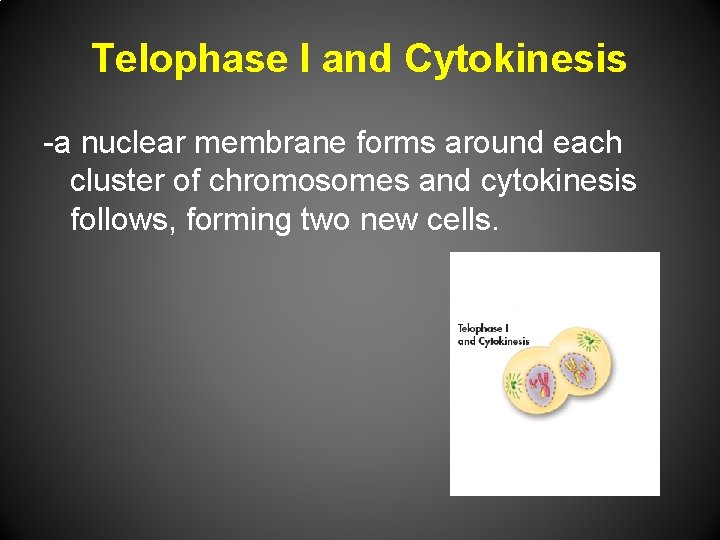 Telophase I and Cytokinesis

-a nuclear membrane forms around each cluster of chromosomes and cytokinesis follows, forming two new cells.

Telophase I
and Cytokinesis